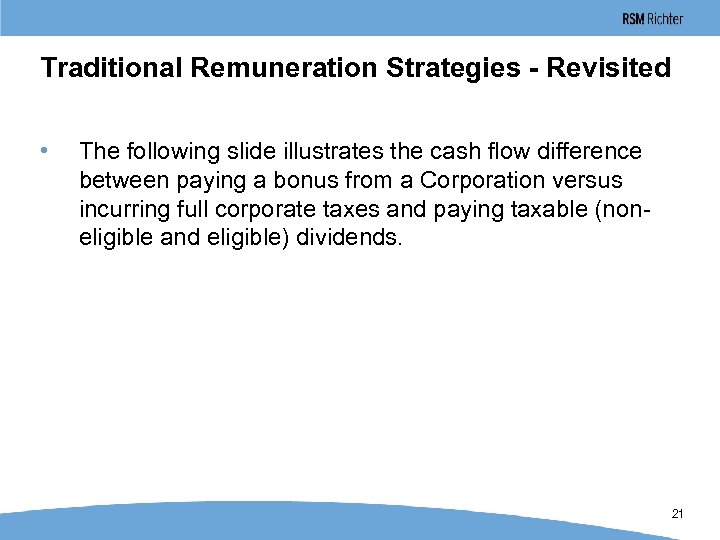 RSM Richter

Traditional Remuneration Strategies - Revisited

• The following slide illustrates the cash flow difference between paying a bonus from a Corporation versus incurring full corporate taxes and paying taxable (non-eligible and eligible) dividends.

21